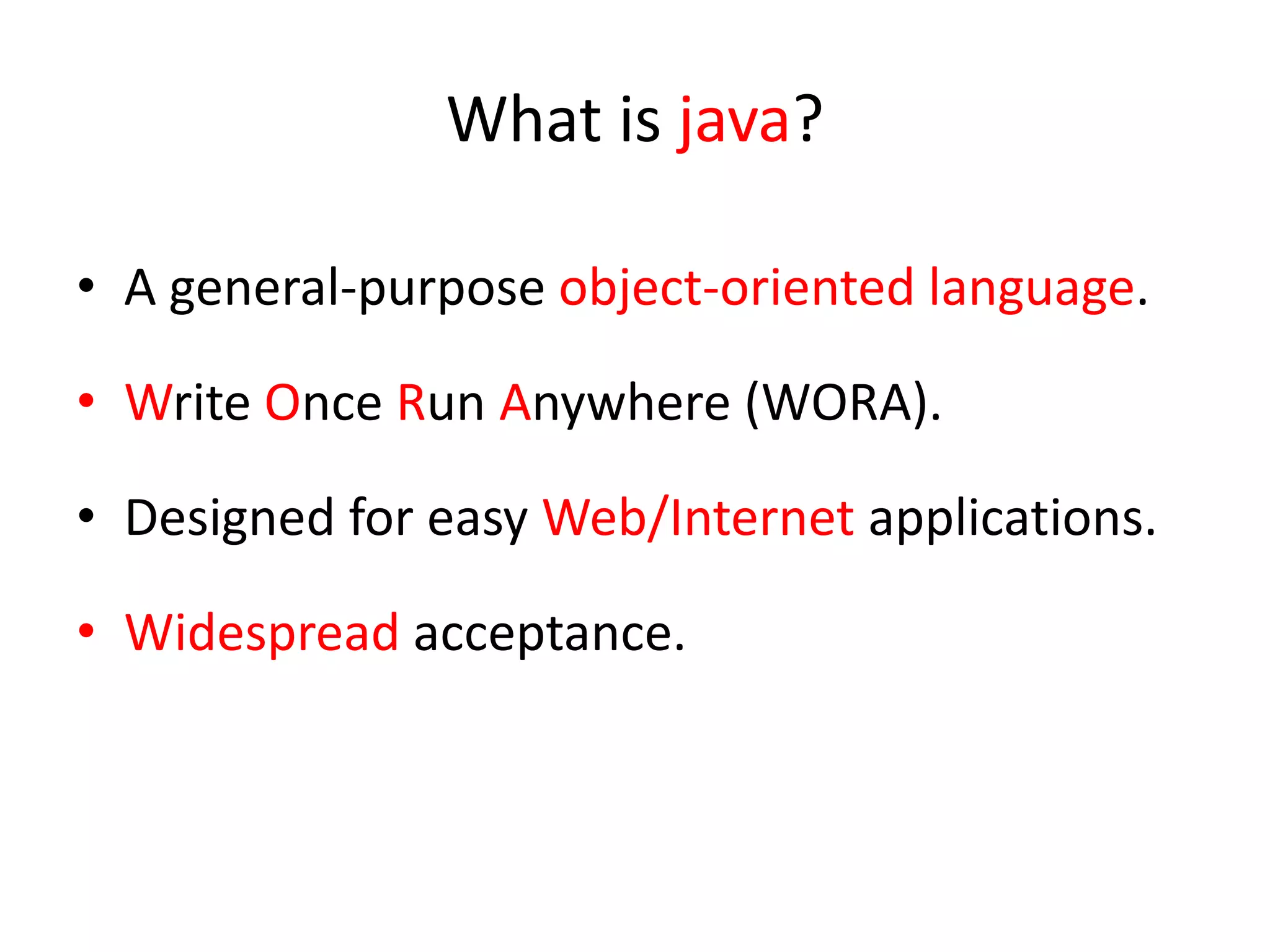 What is java?

• A general-purpose object-oriented language.

• Write Once Run Anywhere (WORA).

• Designed for easy Web/Internet applications.

• Widespread acceptance.